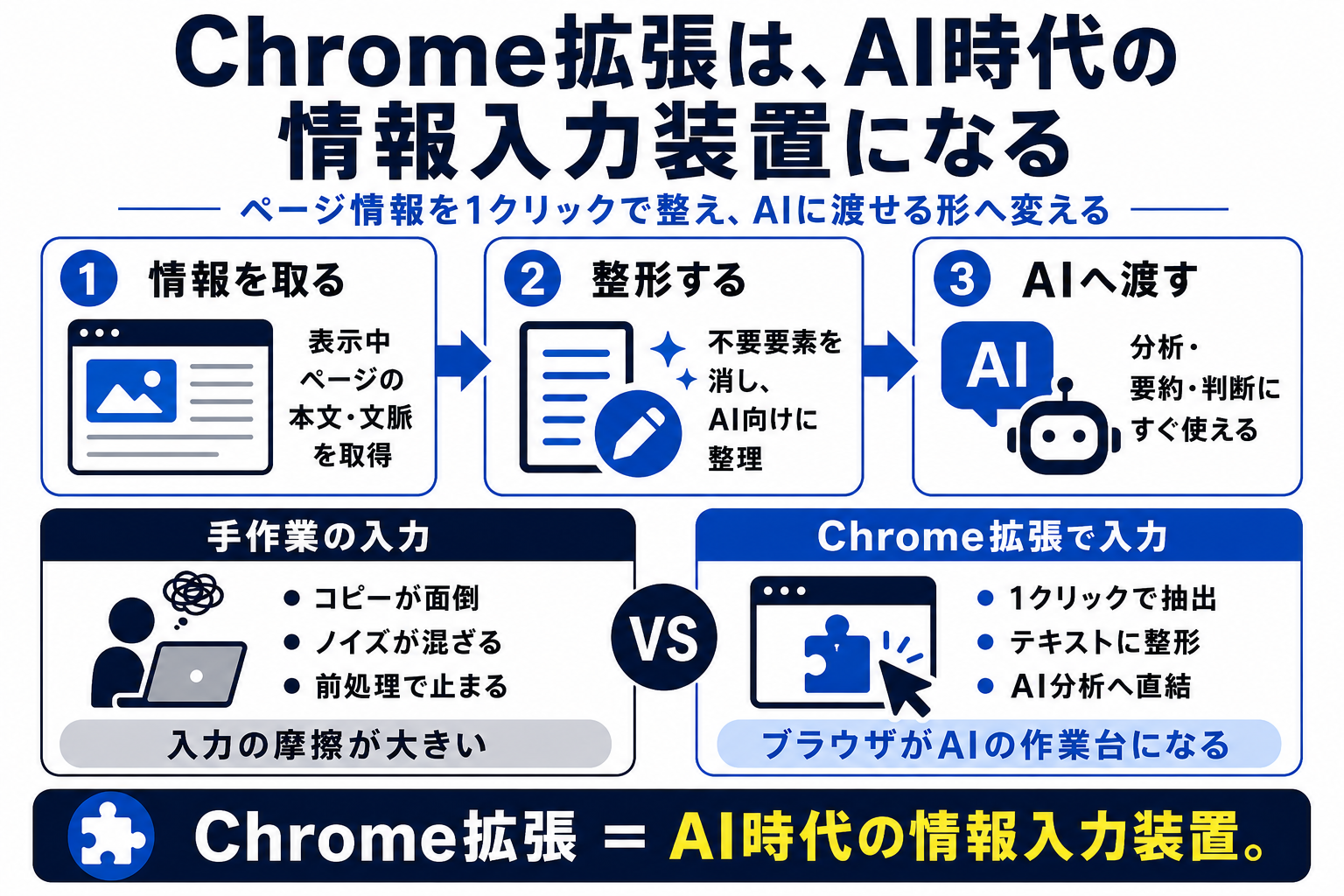 Chrome拡張は、AI時代の情報入力装置になる

ページ情報を1クリックで整え、AIに渡せる形へ変える

1 情報を取る

表示中ページの本文・文脈を取得

2 整形する

不要要素を消し、AI向けに整理

3 AIへ渡す

AI

分析・要約・判断にすぐ使える

手作業の入力

● コピーが面倒
● ノイズが混ざる
● 前処理で止まる

入力の摩擦が大きい

VS

Chrome拡張で入力

● 1クリックで抽出
● テキストに整形
● AI分析へ直結

ブラウザがAIの作業台になる

Chrome拡張 = AI時代の情報入力装置。